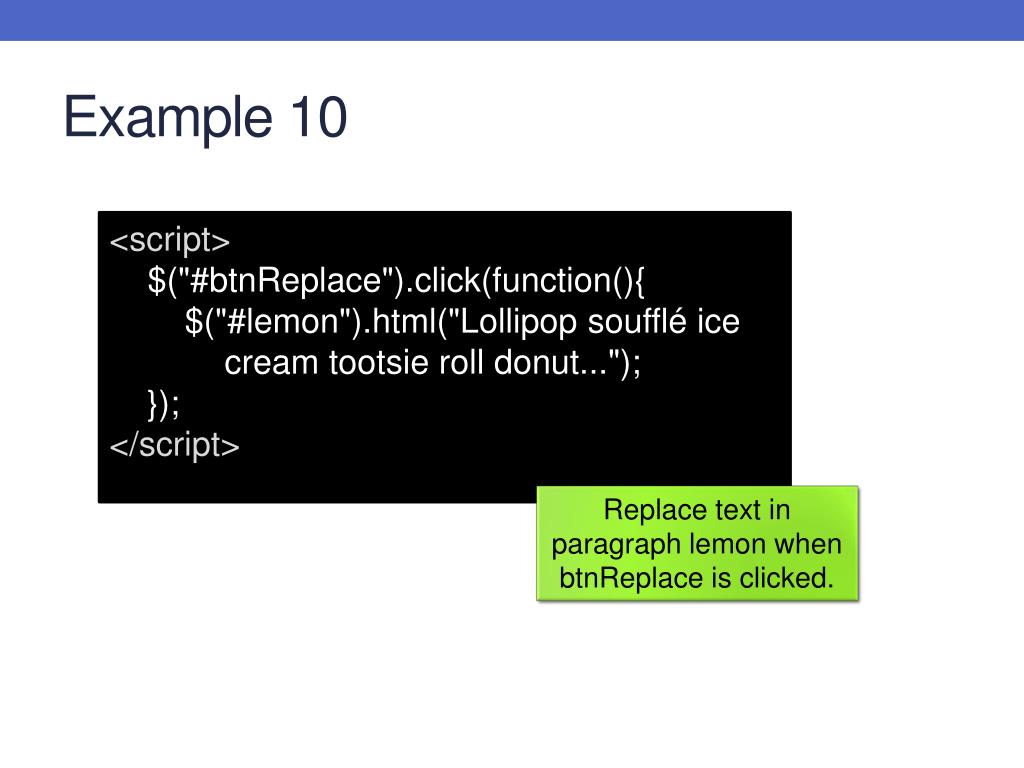 Example 10

<script>
$("#btnReplace").click(function(){
$("#lemon").html("Lollipop soufflé ice cream tootsie roll donut...");
});
</script>

Replace text in paragraph lemon when btnReplace is clicked.